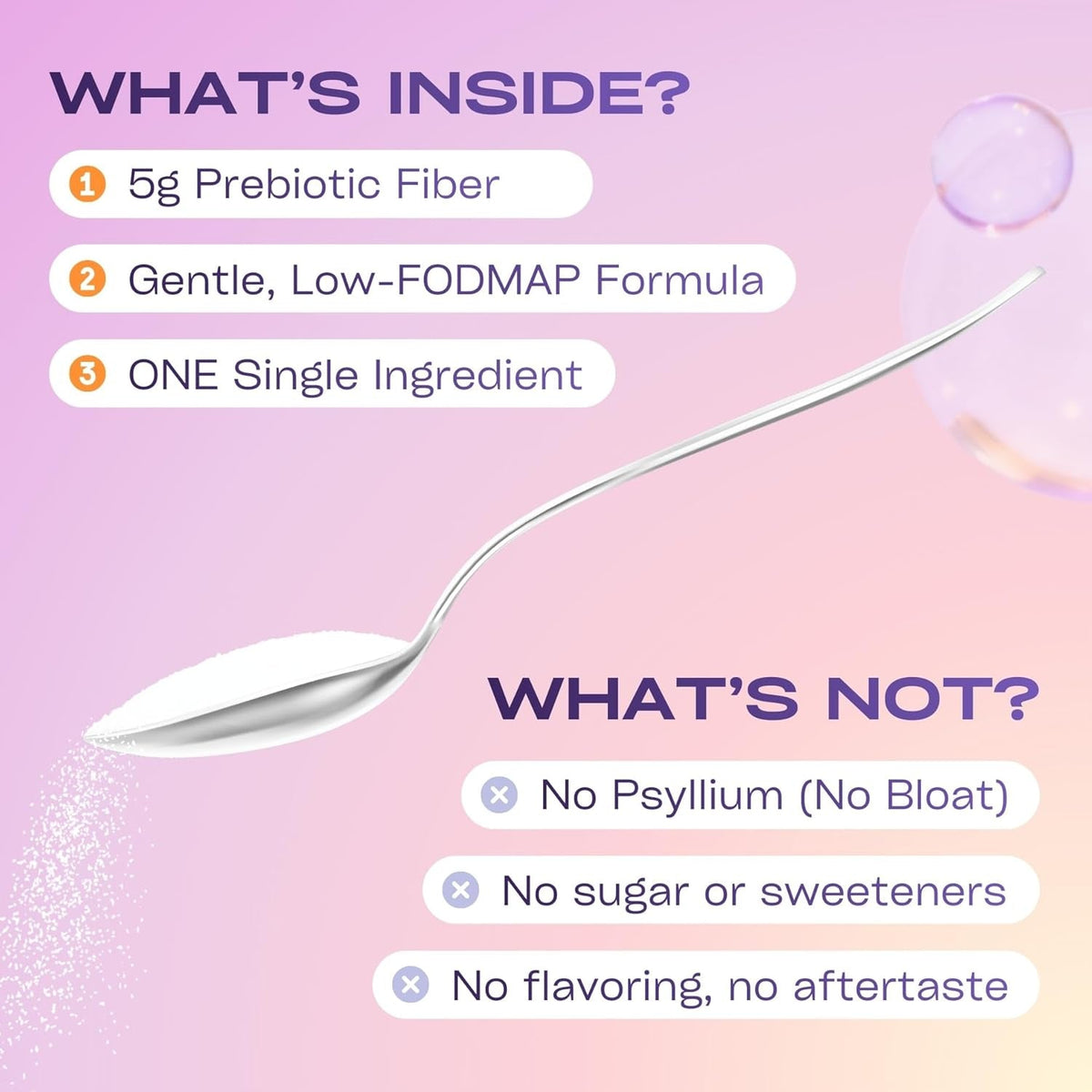 WHAT'S INSIDE?

1 5g Prebiotic Fiber

2 Gentle, Low-FODMAP Formula

3 ONE Single Ingredient

WHAT'S NOT?

No Psyllium (No Bloat)

No sugar or sweeteners

No flavoring, no aftertaste